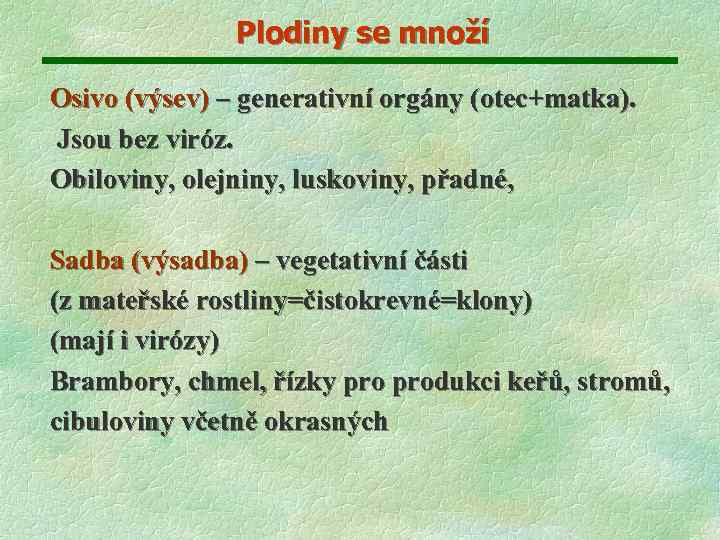 Plodiny se množí

Osivo (výsev) – generativní orgány (otec+matka).
Jsou bez viróz.
Obiloviny, olejniny, luskoviny, přadné,

Sadba (výsadba) – vegetativní části
(z mateřské rostliny=čistokrevné=klony)
(mají i virózy)
Brambory, chmel, řízky pro produkci keřů, stromů, cibuloviny včetně okrasných